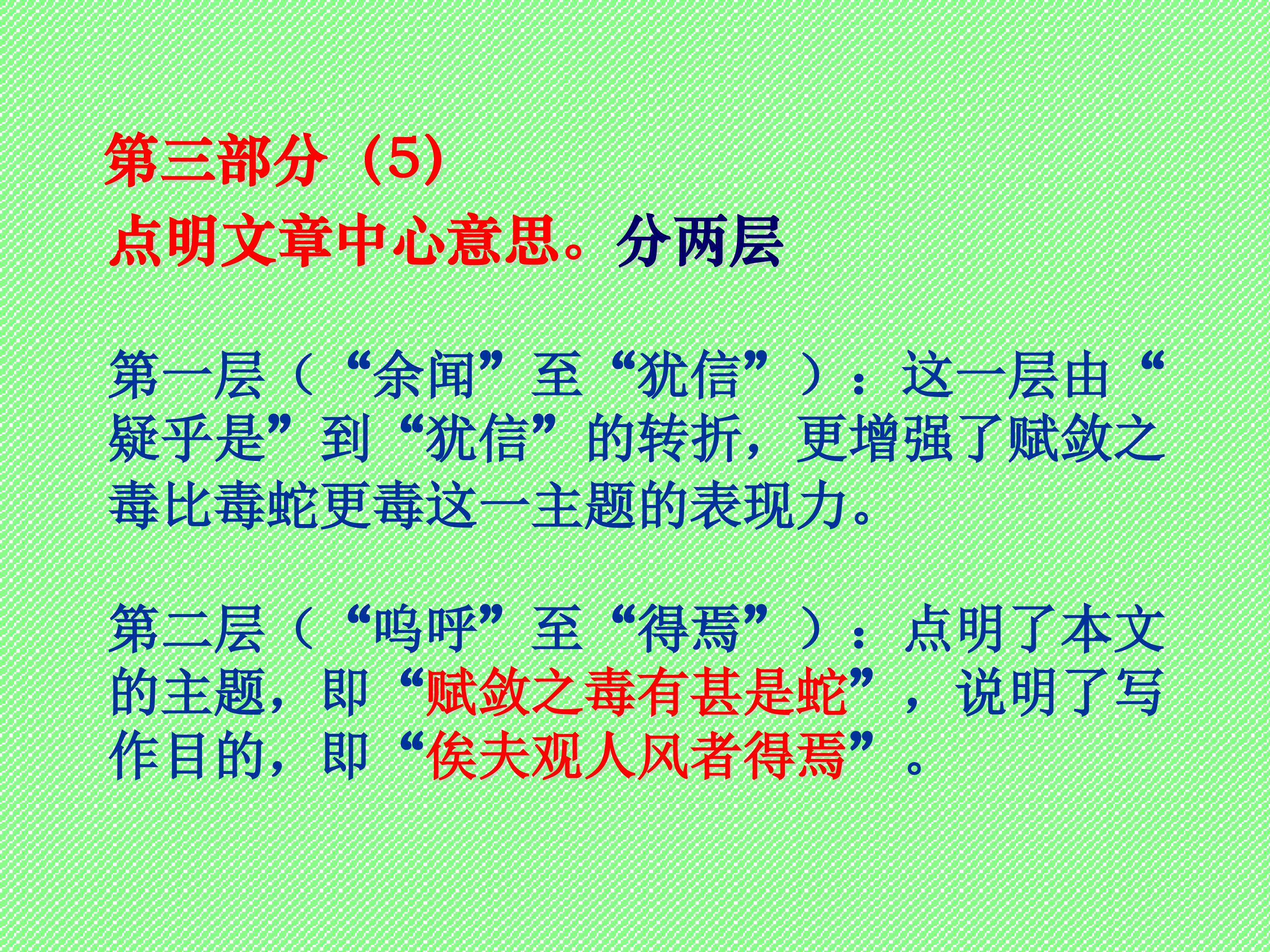 第三部分（5）

点明文章中心意思。分两层

第一层（“余闻”至“犹信”）：这一层由“疑乎是”到“犹信”的转折，更增强了赋敛之毒比毒蛇更毒这一主题的表现力。

第二层（“呜呼”至“得焉”）：点明了本文的主题，即“赋敛之毒有甚是蛇”，说明了写作目的，即“俟夫观人风者得焉”。